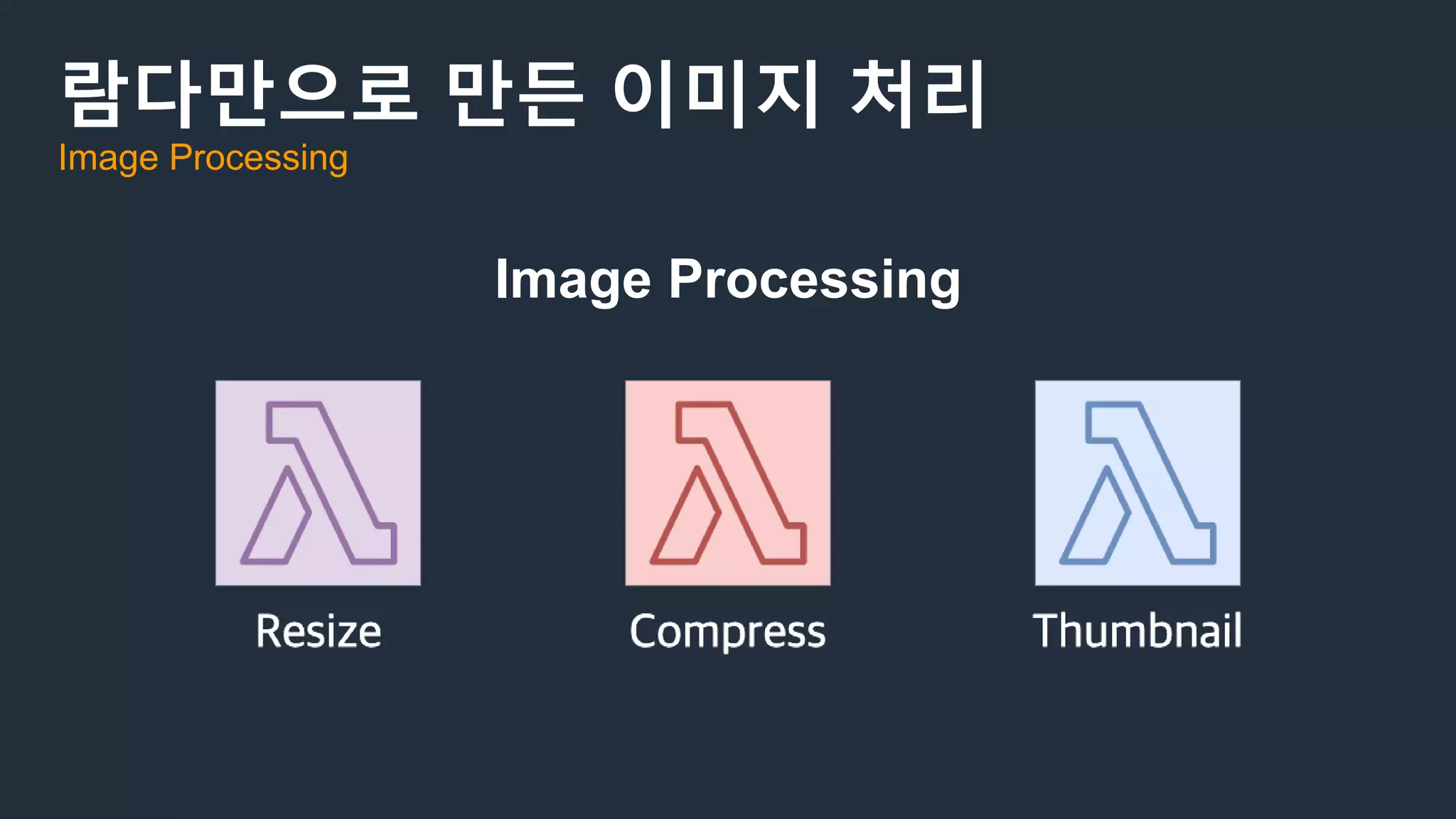 람다만으로 만든 이미지 처리
Image Processing

Image Processing

Resize

Compress

Thumbnail